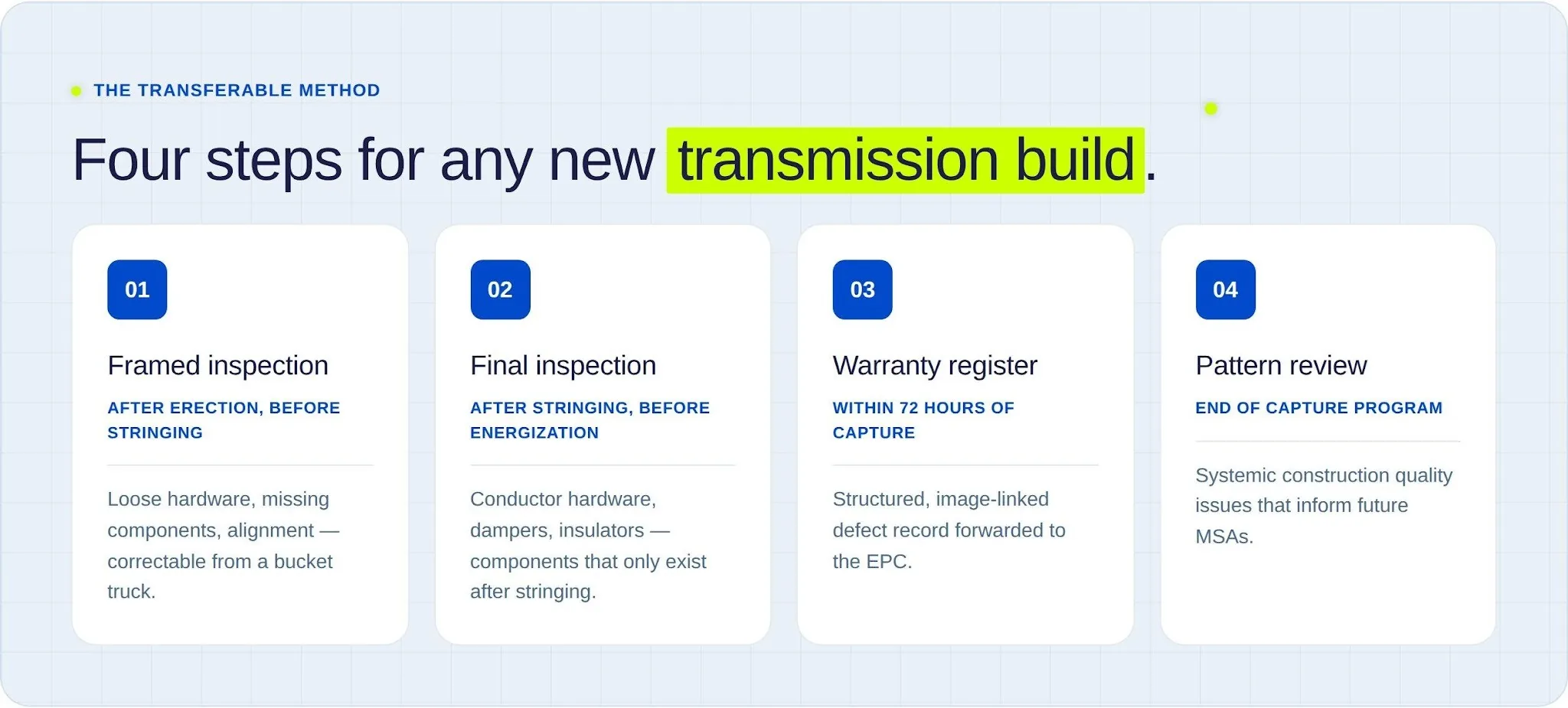 THE TRANSFERABLE METHOD

Four steps for any new transmission build.

01

Framed inspection

AFTER ERECTION, BEFORE STRINGING

Loose hardware, missing components, alignment — correctable from a bucket truck.

02

Final inspection

AFTER STRINGING, BEFORE ENERGIZATION

Conductor hardware, dampers, insulators — components that only exist after stringing.

03

Warranty register

WITHIN 72 HOURS OF CAPTURE

Structured, image-linked defect record forwarded to the EPC.

04

Pattern review

END OF CAPTURE PROGRAM

Systemic construction quality issues that inform future MSAs.